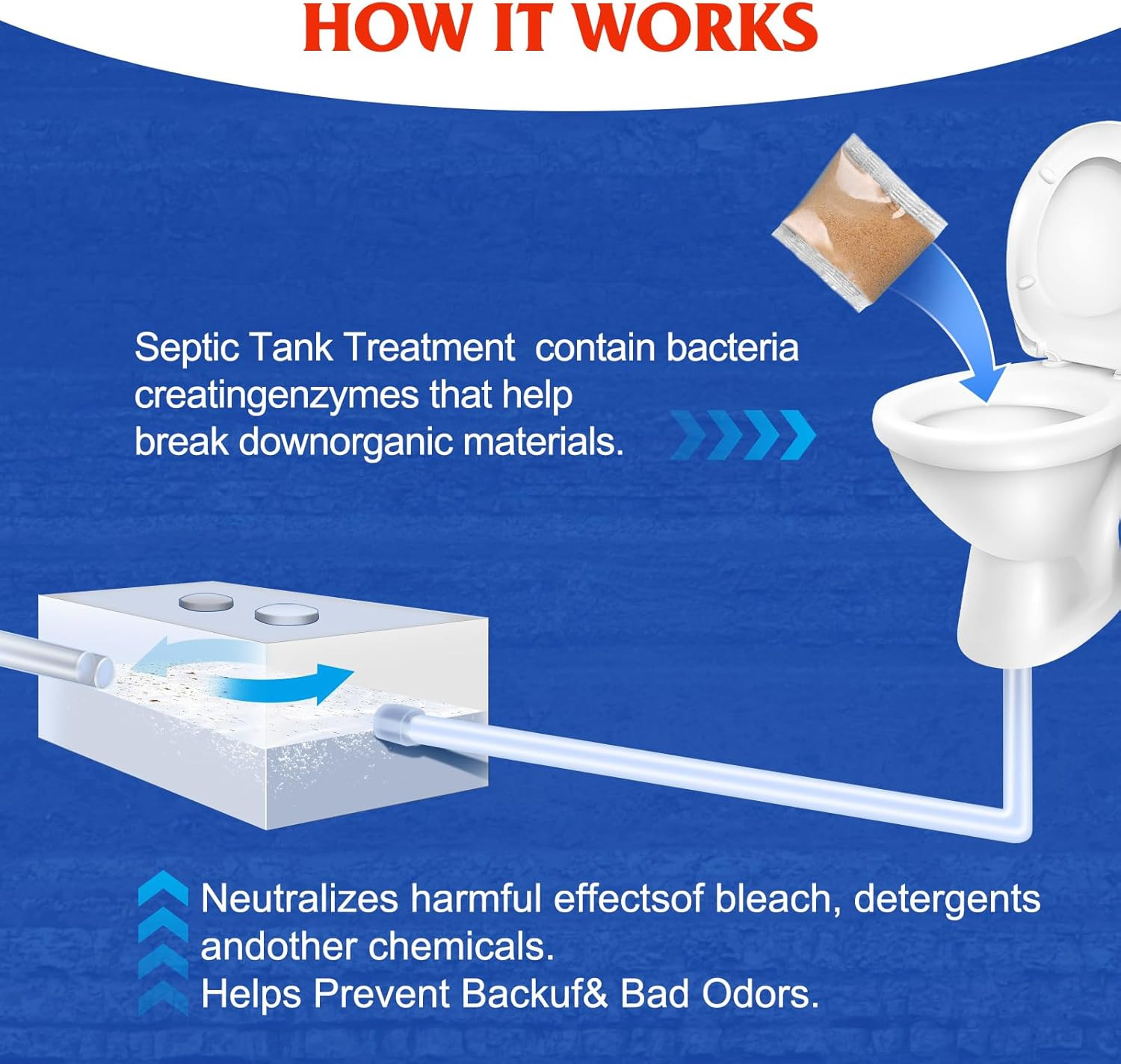 HOW IT WORKS

Septic Tank Treatment contain bacteria creatingenzymes that help break downorganic materials.

Neutralizes harmful effectsof bleach, detergents andother chemicals.
Helps Prevent Backuf& Bad Odors.